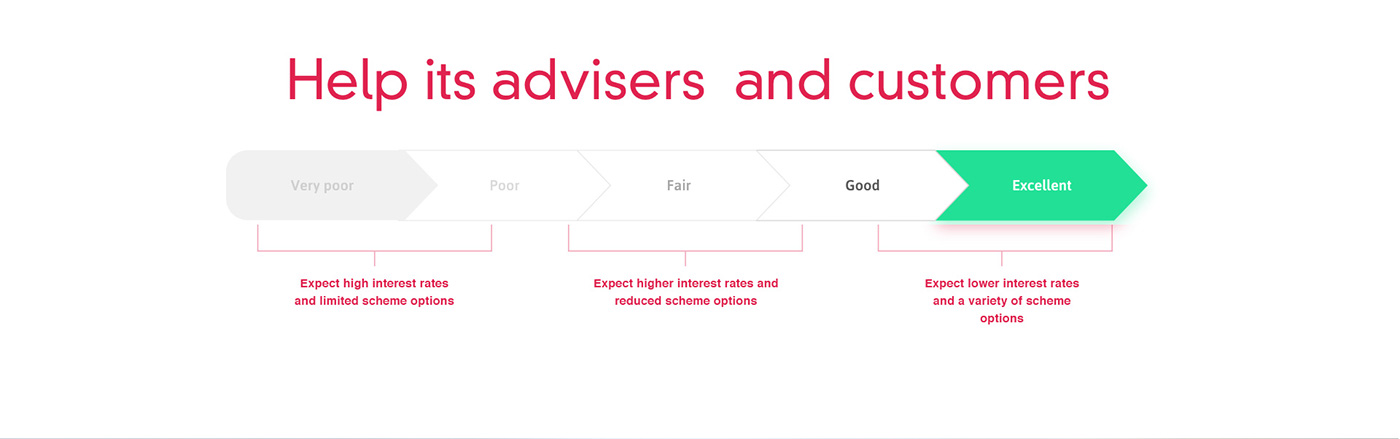 Help its advisers  and customers

Very poor

Poor

Fair

Good

Excellent

Expect high interest rates and limited scheme options

Expect higher interest rates and reduced scheme options

Expect lower interest rates and a variety of scheme options